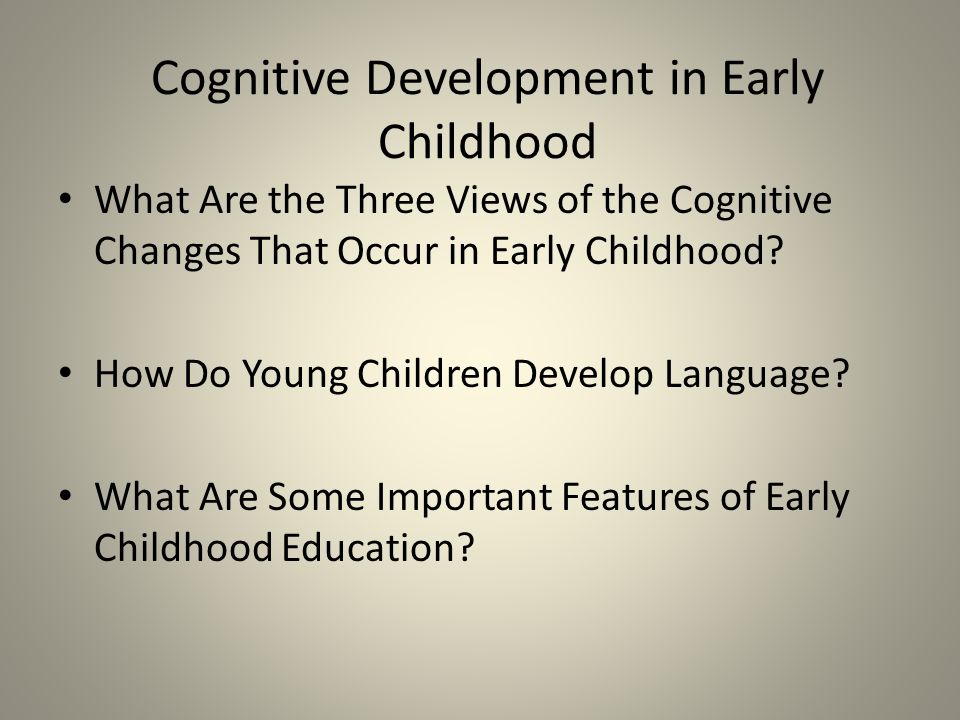 Cognitive Development in Early Childhood

• What Are the Three Views of the Cognitive Changes That Occur in Early Childhood?

• How Do Young Children Develop Language?

• What Are Some Important Features of Early Childhood Education?